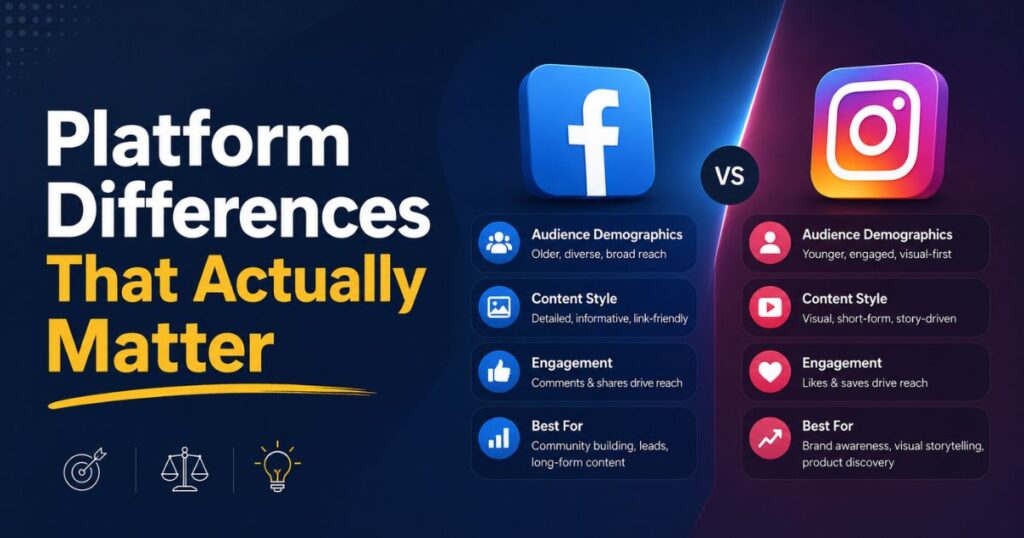 Platform Differences That Actually Matter

f

VS

Audience Demographics
Older, diverse, broad reach

Content Style
Detailed, informative, link-friendly

Engagement
Comments & shares drive reach

Best For
Community building, leads, long-form content

Audience Demographics
Younger, engaged, visual-first

Content Style
Visual, short-form, story-driven

Engagement
Likes & saves drive reach

Best For
Brand awareness, visual storytelling, product discovery